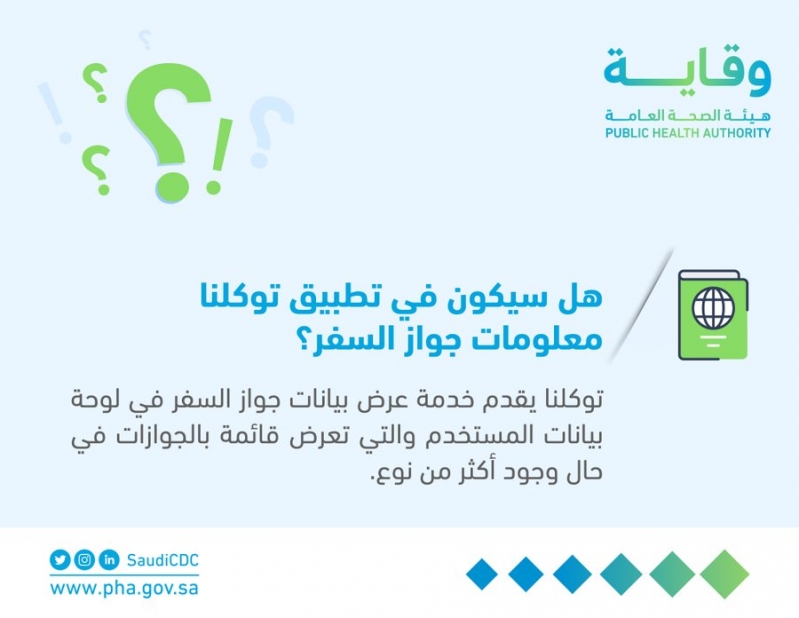 وقاية
هيئة الصحة العامة
PUBLIC HEALTH AUTHORITY

هل سيكون في تطبيق توكلنا معلومات جواز السفر؟

توكلنا يقدم خدمة عرض بيانات جواز السفر في لوحة بيانات المستخدم والتي تعرض قائمة بالجوازات في حال وجود أكثر من نوع.

SaudiCDC
www.pha.gov.sa